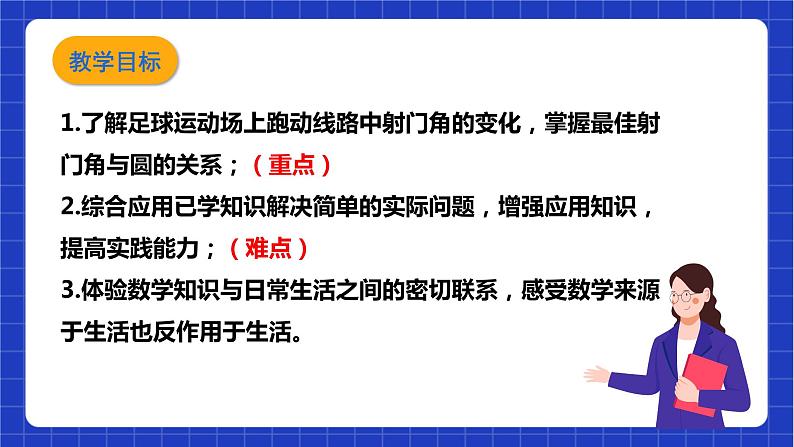 教学目标

1.了解足球运动场上跑动线路中射门角的变化，掌握最佳射门角与圆的关系；（重点）

2.综合应用已学知识解决简单的实际问题，增强应用知识，提高实践能力；（难点）

3.体验数学知识与日常生活之间的密切联系，感受数学来源于生活也反作用于生活。